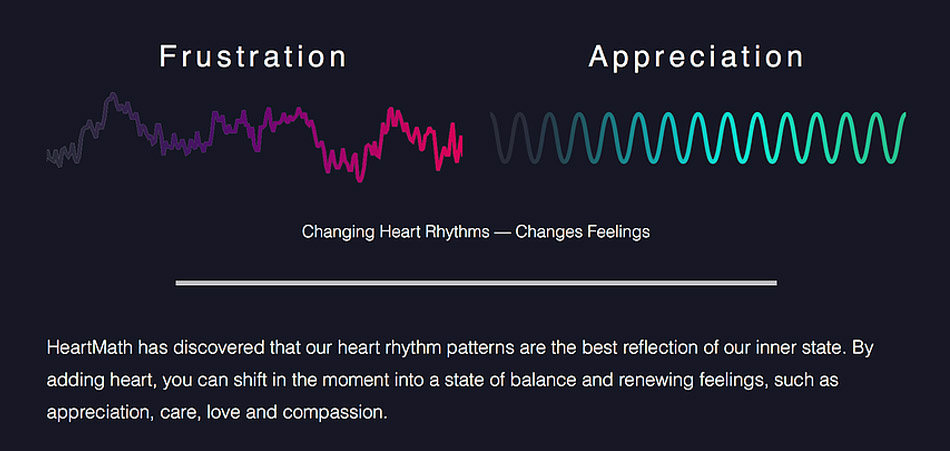 Frustration

Appreciation

Changing Heart Rhythms — Changes Feelings

HeartMath has discovered that our heart rhythm patterns are the best reflection of our inner state. By adding heart, you can shift in the moment into a state of balance and renewing feelings, such as appreciation, care, love and compassion.